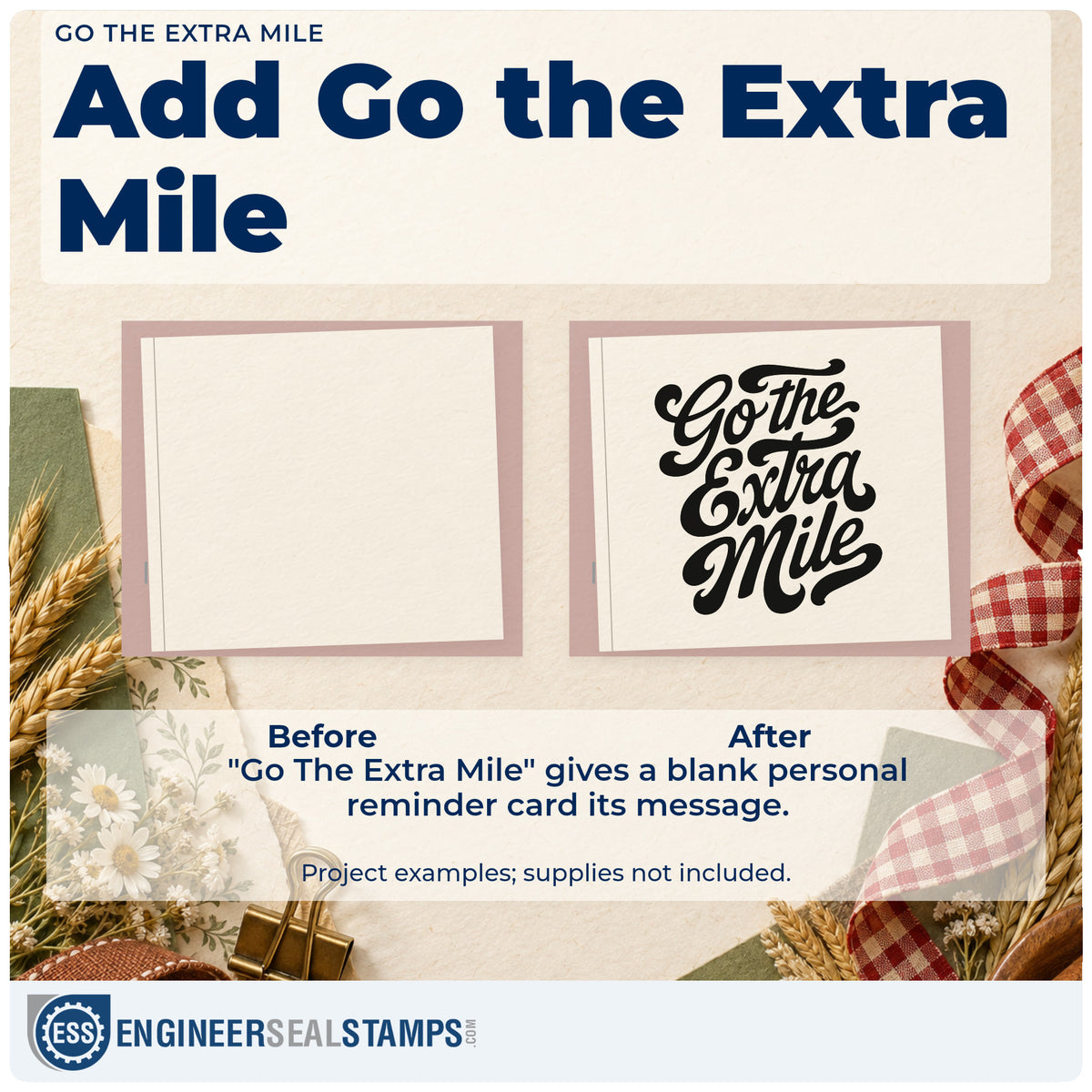 GO THE EXTRA MILE

Add Go the Extra Mile

Go the Extra Mile

Before

After

"Go The Extra Mile" gives a blank personal reminder card its message.

Project examples; supplies not included.

ESS ENGINEERSEALSTAMPS.COM